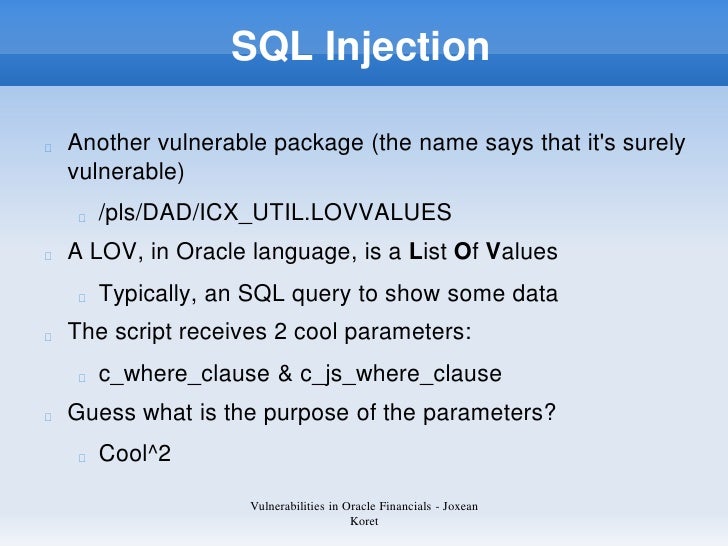 SQL Injection

Another vulnerable package (the name says that it's surely vulnerable)

/pls/DAD/ICX_UTIL.LOVVALUES

A LOV, in Oracle language, is a List Of Values

Typically, an SQL query to show some data

The script receives 2 cool parameters:

c_where_clause & c_js_where_clause

Guess what is the purpose of the parameters?

Cool^2

Vulnerabilities in Oracle Financials - Joxean Koret